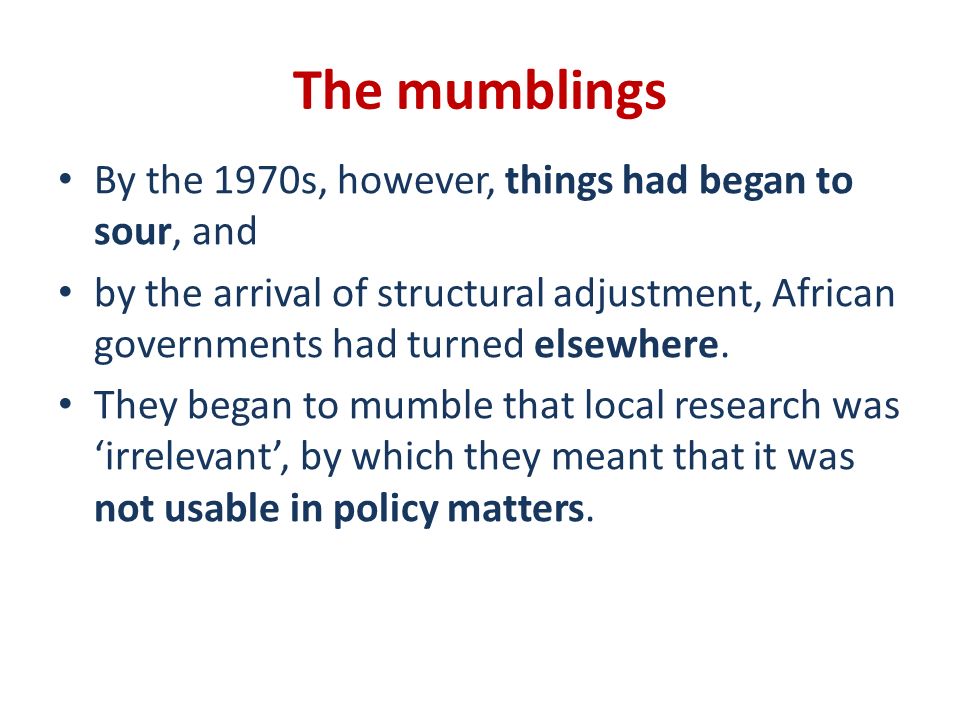 The mumblings

• By the 1970s, however, things had began to sour, and
• by the arrival of structural adjustment, African governments had turned elsewhere.
• They began to mumble that local research was ‘irrelevant’, by which they meant that it was not usable in policy matters.